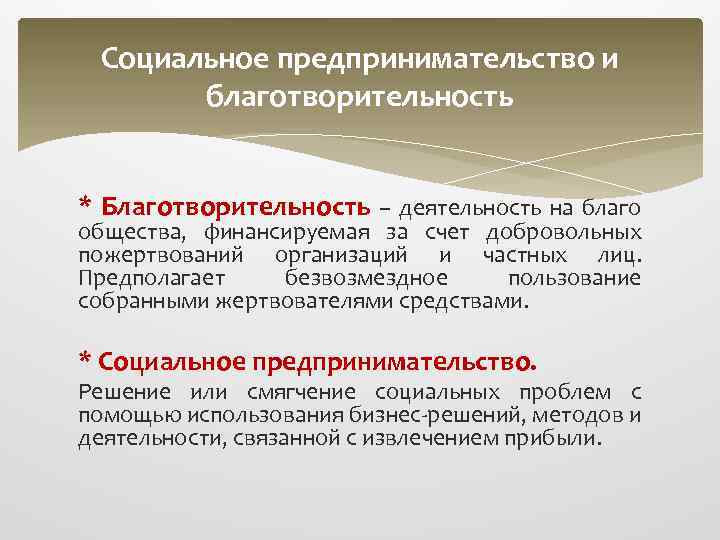 Социальное предпринимательство и благотворительность

* Благотворительность – деятельность на благо общества, финансируемая за счет добровольных пожертвований организаций и частных лиц. Предполагает безвозмездное пользование собранными жертвователями средствами.

* Социальное предпринимательство.

Решение или смягчение социальных проблем с помощью использования бизнес-решений, методов и деятельности, связанной с извлечением прибыли.